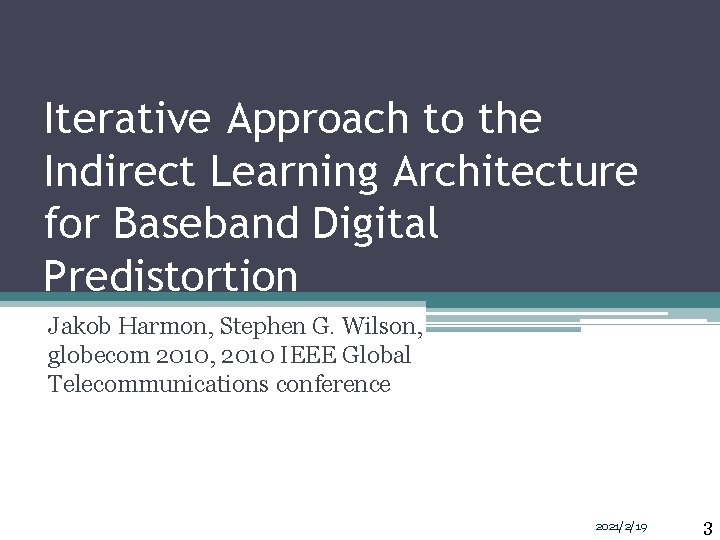 Iterative Approach to the Indirect Learning Architecture for Baseband Digital Predistortion

Jakob Harmon, Stephen G. Wilson, globecom 2010, 2010 IEEE Global Telecommunications conference

2021/2/19

3